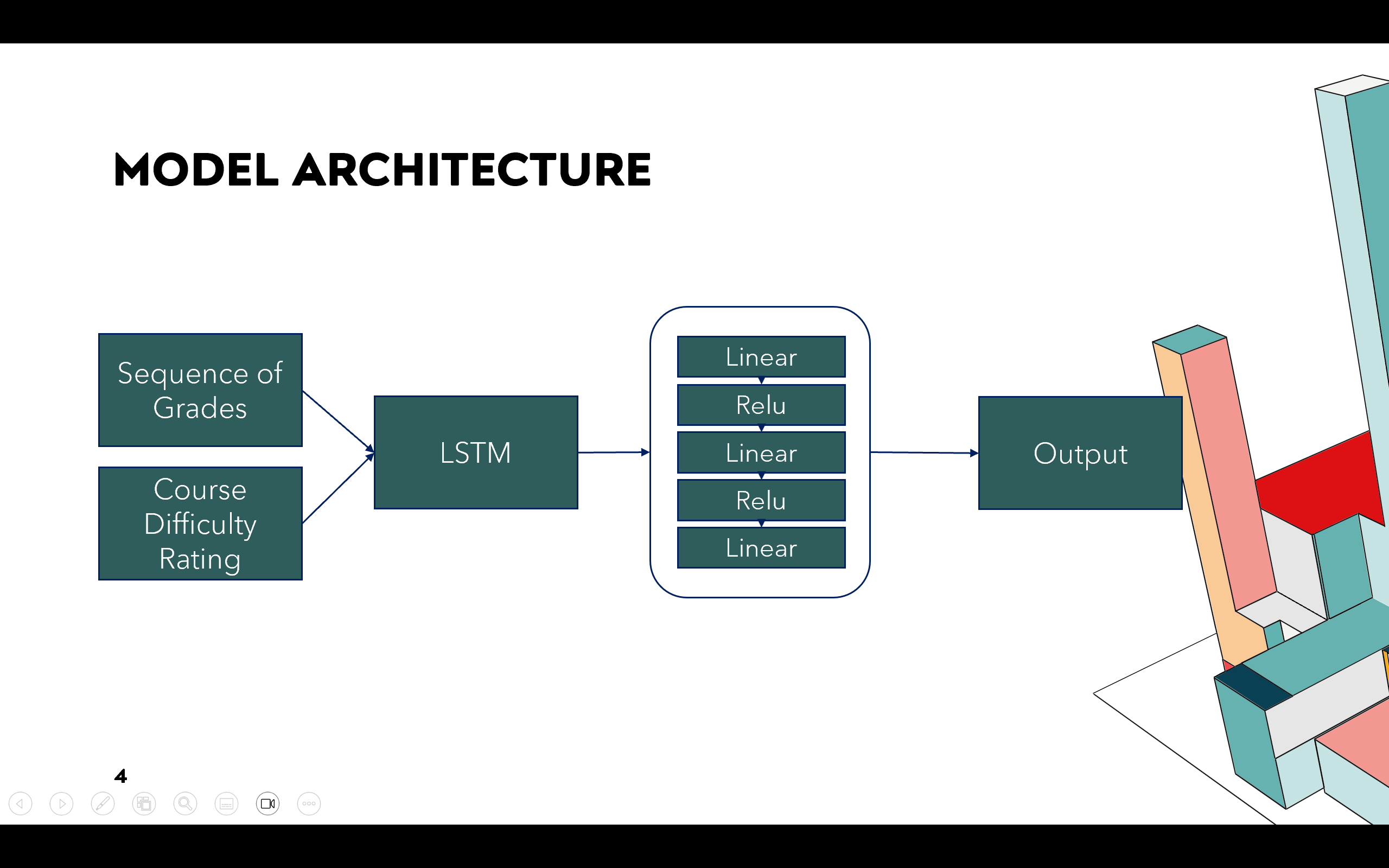 MODEL ARCHITECTURE

Sequence of Grades

Course Difficulty Rating

LSTM

Linear

Relu

Linear

Relu

Linear

Output

4